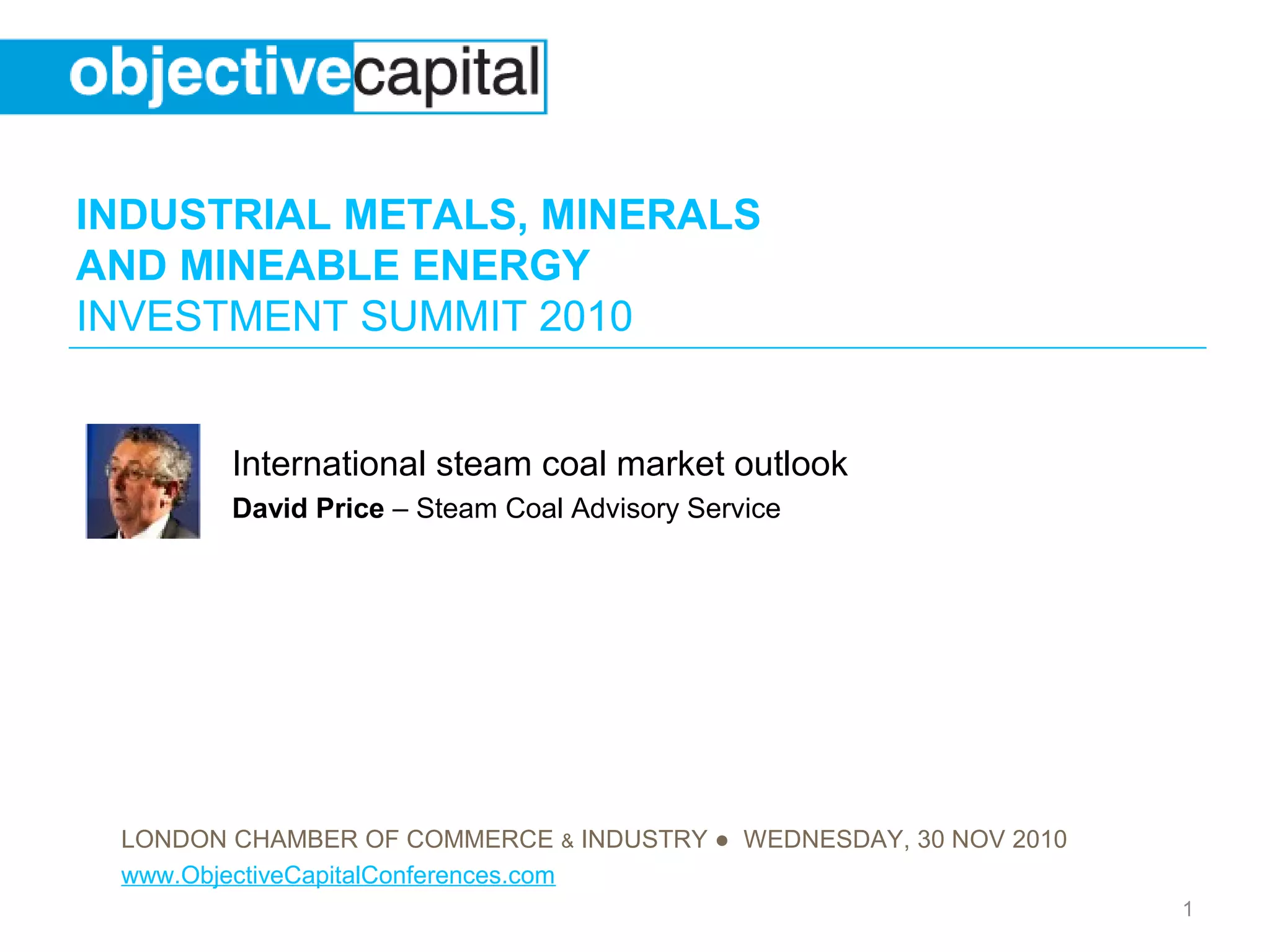 objectivecapital

INDUSTRIAL METALS, MINERALS
AND MINEABLE ENERGY
INVESTMENT SUMMIT 2010

International steam coal market outlook
David Price – Steam Coal Advisory Service

LONDON CHAMBER OF COMMERCE & INDUSTRY ● WEDNESDAY, 30 NOV 2010
www.ObjectiveCapitalConferences.com

1